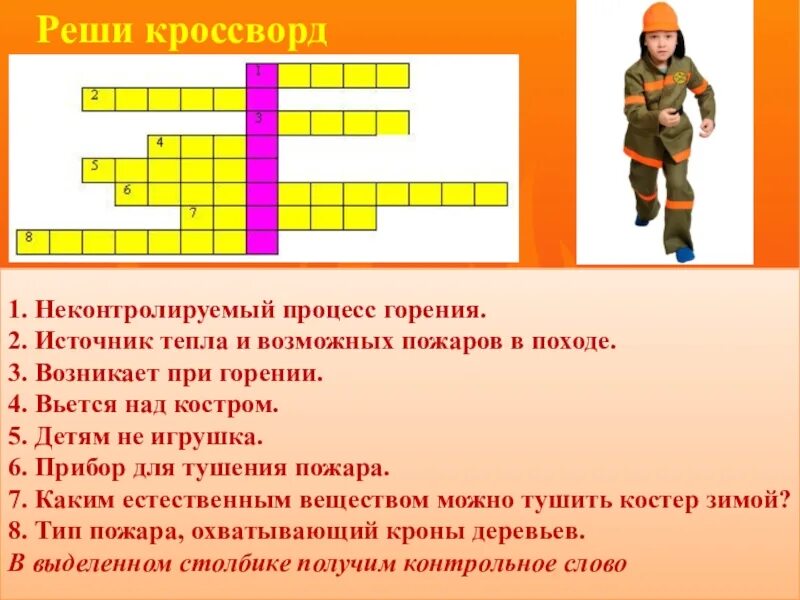 Реши кроссворд

1
2
3
4
5
6
7
8

1. Неконтролируемый процесс горения.
2. Источник тепла и возможных пожаров в походе.
3. Возникает при горении.
4. Вьется над костром.
5. Детям не игрушка.
6. Прибор для тушения пожара.
7. Каким естественным веществом можно тушить костер зимой?
8. Тип пожара, охватывающий кроны деревьев.
В выделенном столбике получим контрольное слово